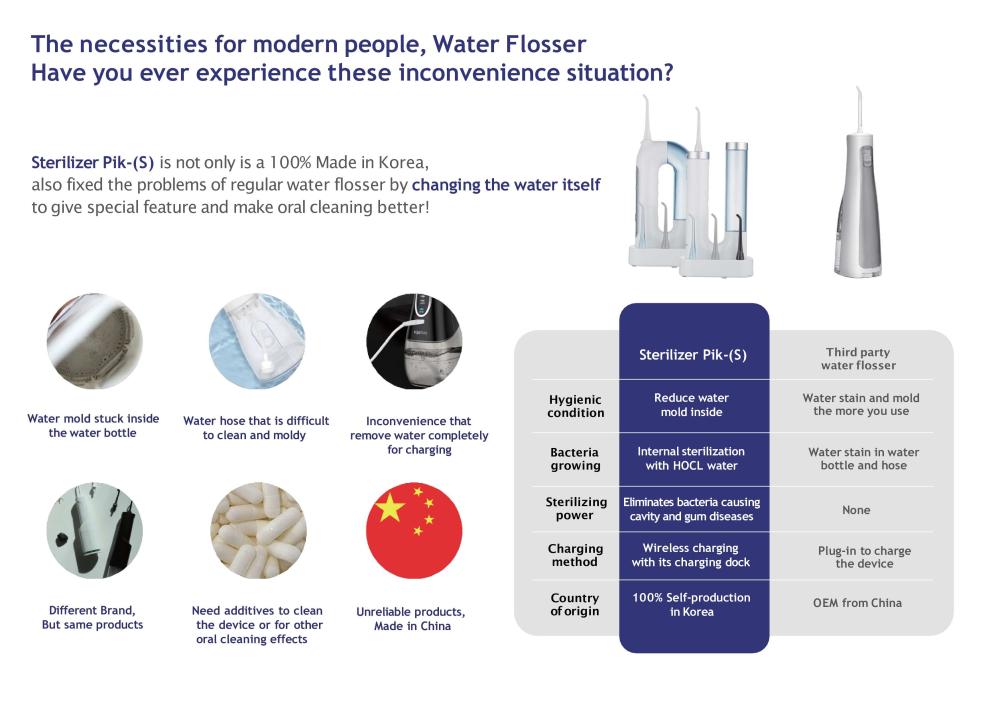 The necessities for modern people, Water Flosser
Have you ever experience these inconvenience situation?

Sterilizer Pik-(S) is not only is a 100% Made in Korea, also fixed the problems of regular water flosser by changing the water itself to give special feature and make oral cleaning better!

Water mold stuck inside the water bottle

Water hose that is difficult to clean and moldy

Inconvenience that remove water completely for charging

Different Brand, But same products

Need additives to clean the device or for other oral cleaning effects

Unreliable products, Made in China

| | Sterilizer Pik-(S) | Third party water flosser |
|---|---|---|
| Hygienic condition | Reduce water mold inside | Water stain and mold the more you use |
| Bacteria growing | Internal sterilization with HOCL water | Water stain in water bottle and hose |
| Sterilizing power | Eliminates bacteria causing cavity and gum diseases | None |
| Charging method | Wireless charging with its charging dock | Plug-in to charge the device |
| Country of origin | 100% Self-production in Korea | OEM from China |